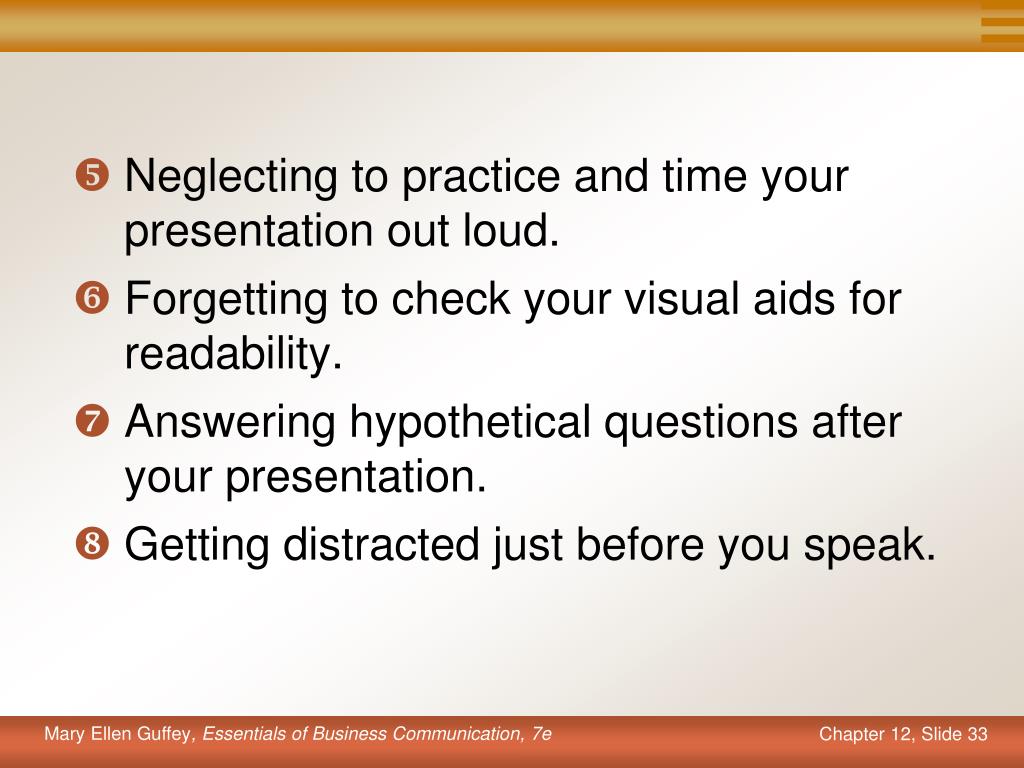 ❺ Neglecting to practice and time your presentation out loud.

❻ Forgetting to check your visual aids for readability.

❼ Answering hypothetical questions after your presentation.

❽ Getting distracted just before you speak.

Mary Ellen Guffey, Essentials of Business Communication, 7e

Chapter 12, Slide 33